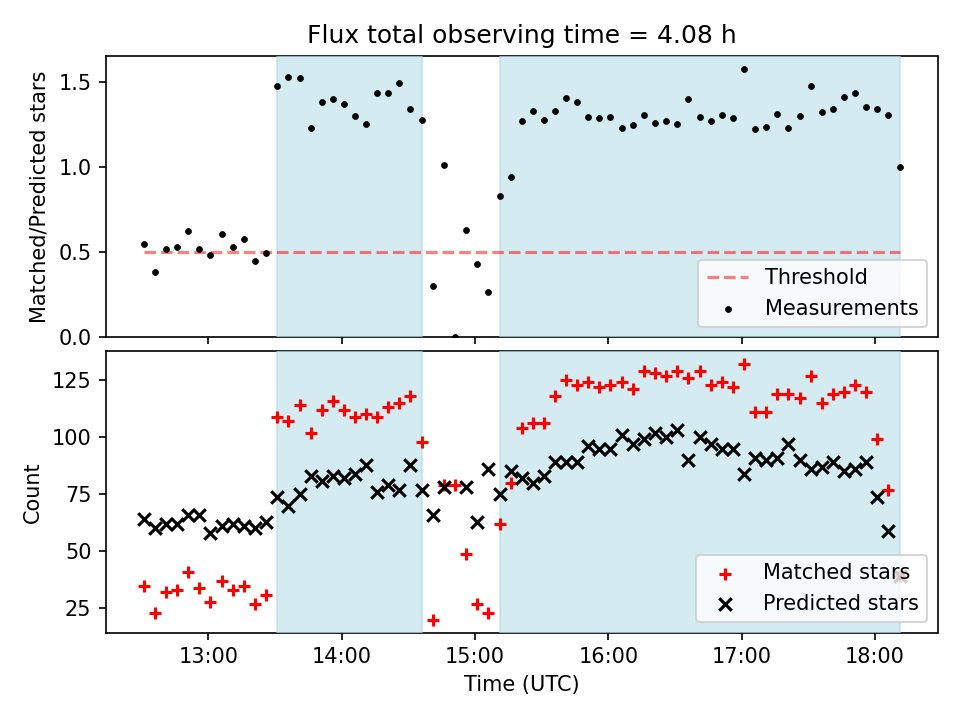 Flux total observing time = 4.08 h

Matched/Predicted stars

1.5
1.0
0.5
0.0

Threshold
Measurements

Count

125
100
75
50
25

Matched stars
Predicted stars

13:00
14:00
15:00
16:00
17:00
18:00

Time (UTC)